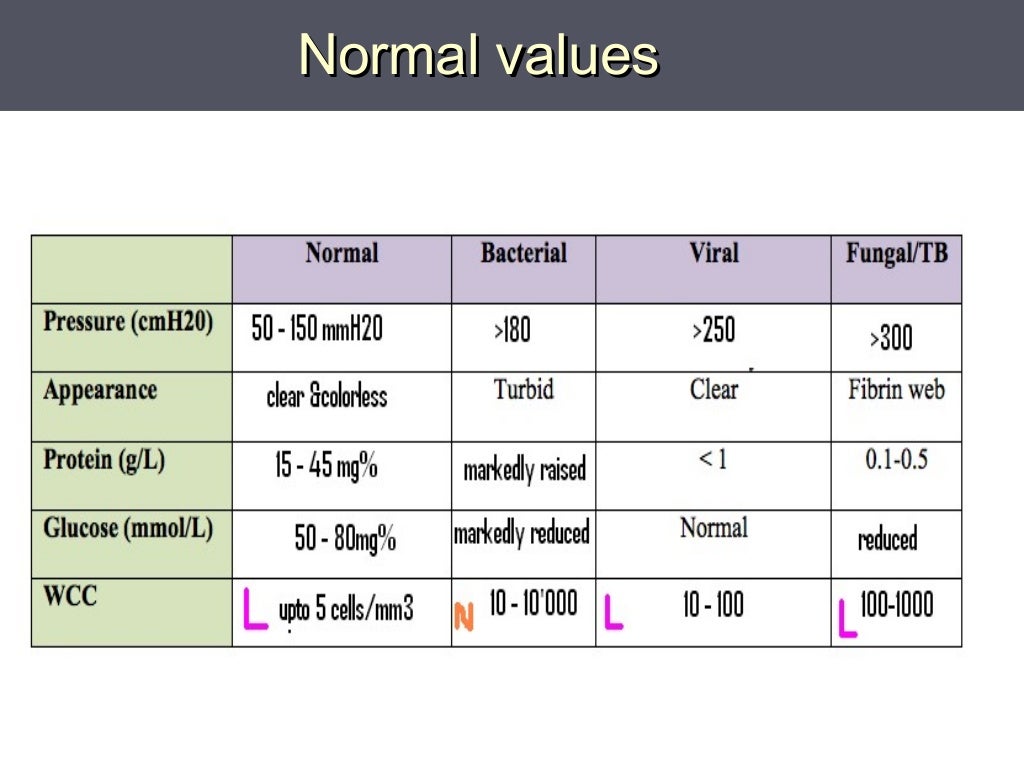 Normal values

| | Normal | Bacterial | Viral | Fungal/TB |
|---|---|---|---|---|
| Pressure (cmH20) | 50 - 150 mmH20 | >180 | >250 | >300 |
| Appearance | clear &colorless | Turbid | Clear | Fibrin web |
| Protein (g/L) | 15 - 45 mg% | markedly raised | < 1 | 0.1-0.5 |
| Glucose (mmol/L) | 50 - 80mg% | markedly reduced | Normal | reduced |
| WCC | L upto 5 cells/mm3 | N 10 - 10'000 | L 10 - 100 | L 100-1000 |